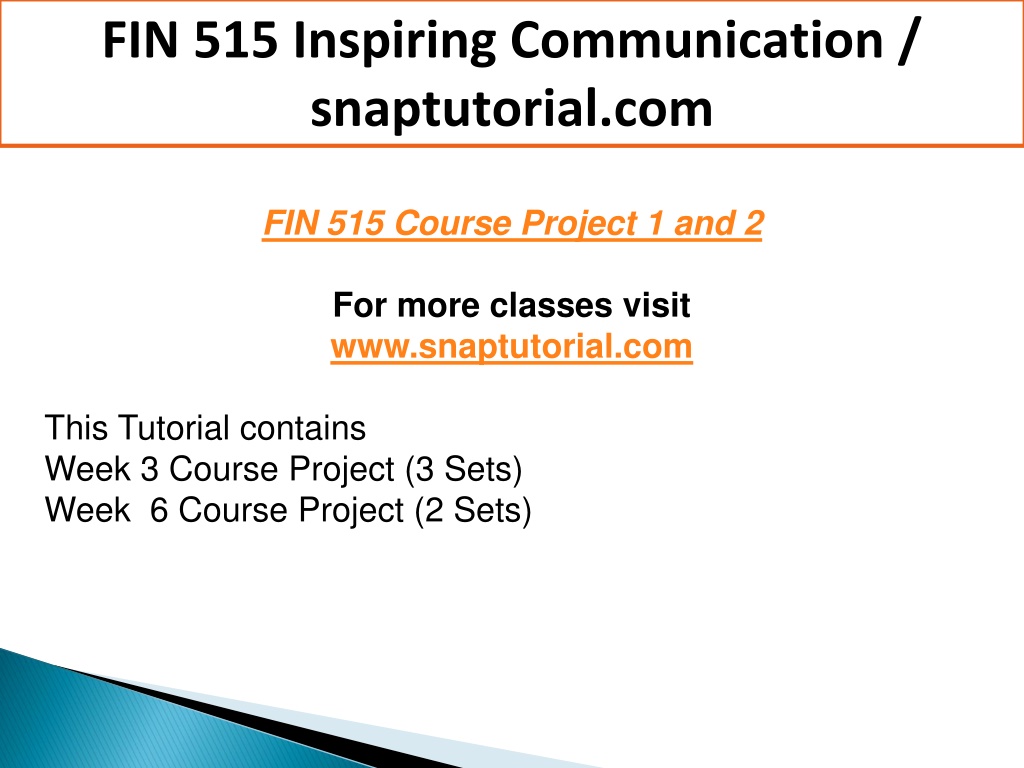 FIN 515 Inspiring Communication / snaptutorial.com

FIN 515 Course Project 1 and 2

For more classes visit
www.snaptutorial.com

This Tutorial contains
Week 3 Course Project (3 Sets)
Week 6 Course Project (2 Sets)